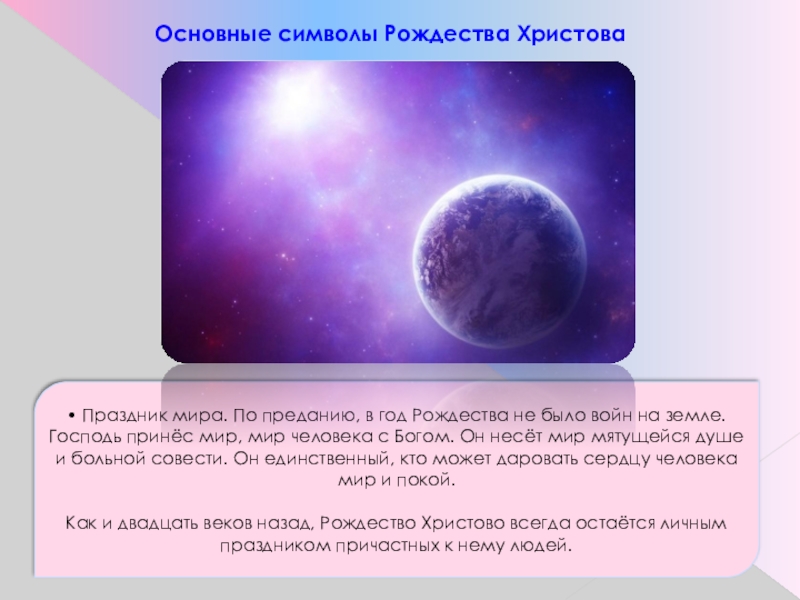 Основные символы Рождества Христова

• Праздник мира. По преданию, в год Рождества не было войн на земле. Господь принёс мир, мир человека с Богом. Он несёт мир мятущейся душе и больной совести. Он единственный, кто может даровать сердцу человека мир и покой.

Как и двадцать веков назад, Рождество Христово всегда остаётся личным праздником причастных к нему людей.